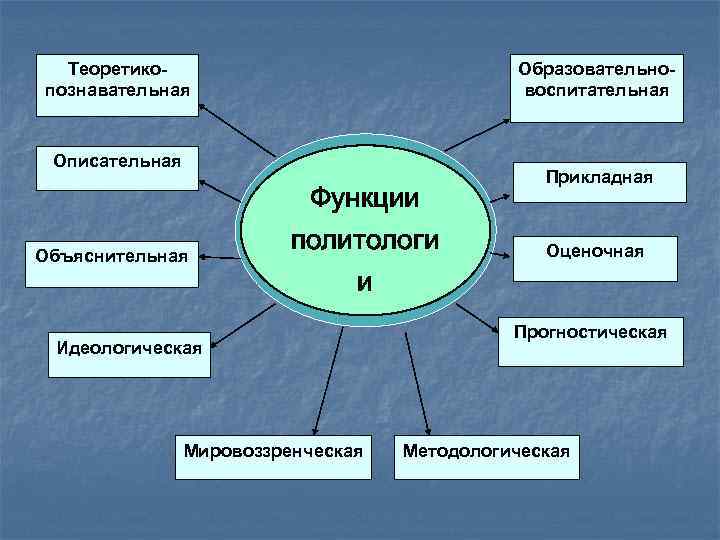 Функции политологи и

Теоретико-познавательная

Описательная

Объяснительная

Идеологическая

Мировоззренческая

Методологическая

Образовательно-воспитательная

Прикладная

Оценочная

Прогностическая